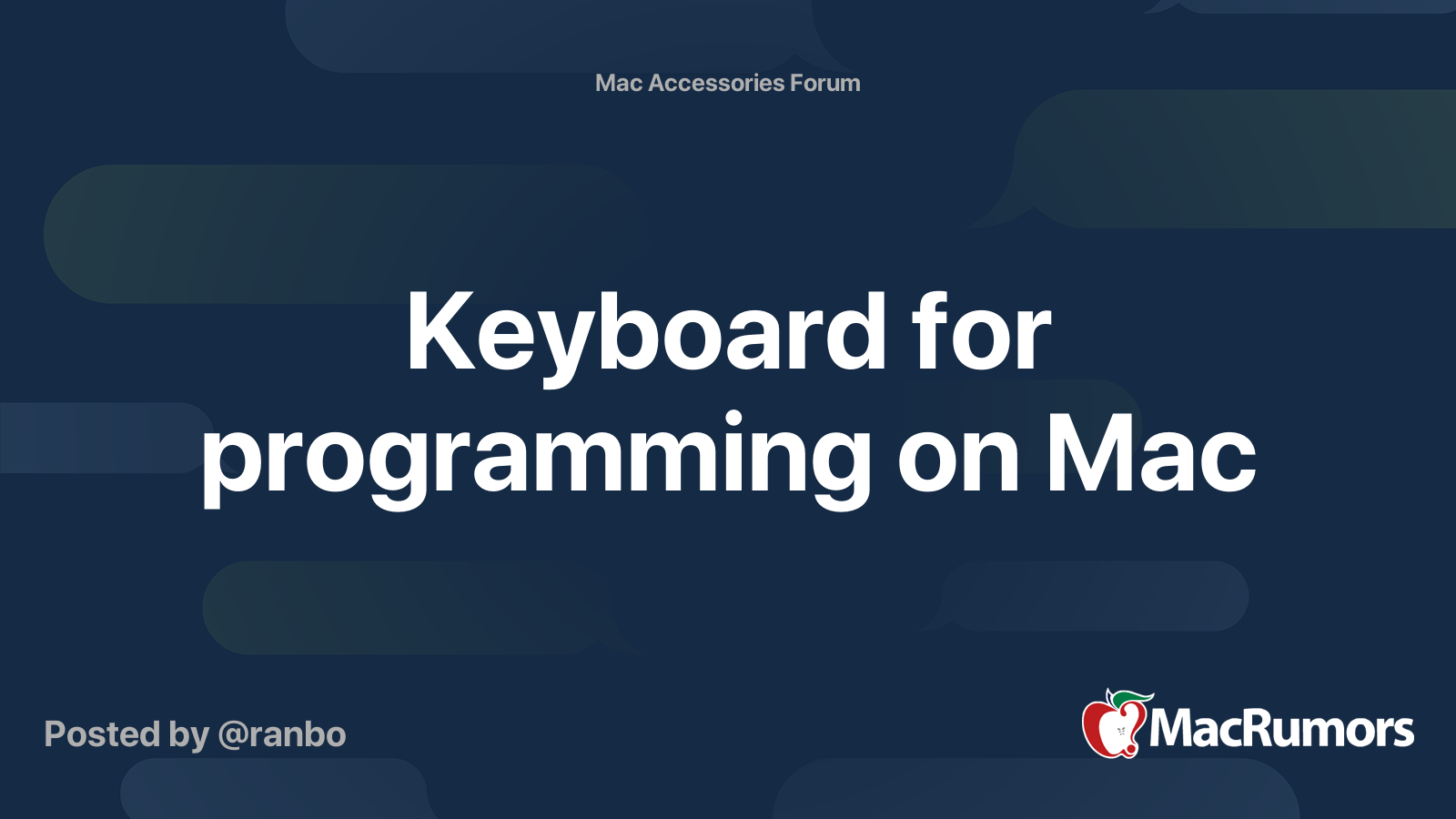 Mac Accessories Forum

Keyboard for programming on Mac

Posted by @ranbo

MacRumors